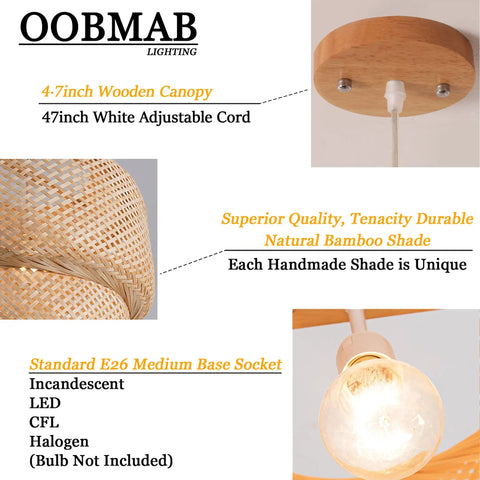 OOBMAB
LIGHTING

4.7inch Wooden Canopy
47inch White Adjustable Cord

Superior Quality, Tenacity Durable
Natural Bamboo Shade
Each Handmade Shade is Unique

Standard E26 Medium Base Socket
Incandescent
LED
CFL
Halogen
(Bulb Not Included)